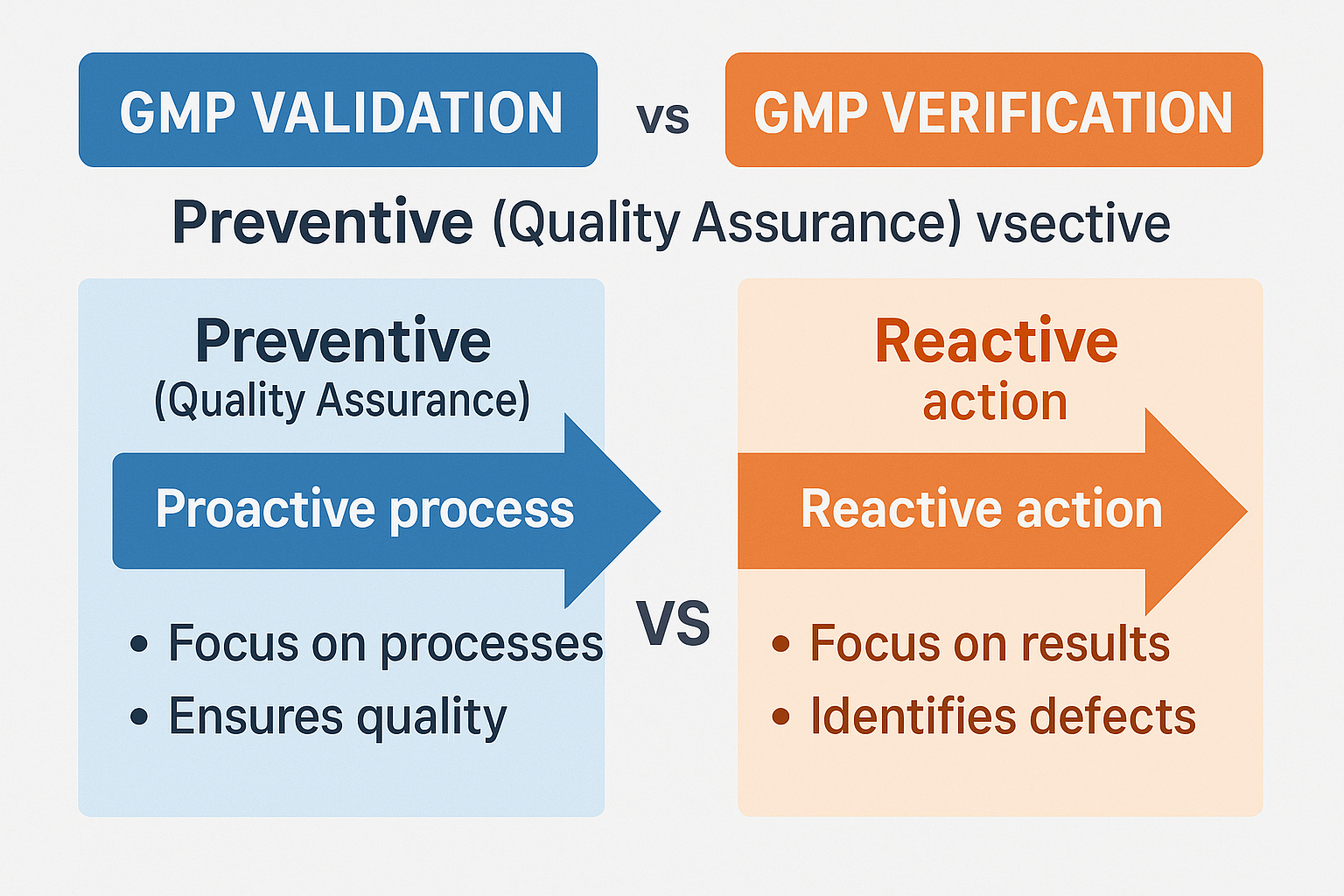 GMP VALIDATION vs GMP VERIFICATION

Preventive (Quality Assurance) vsective

Preventive
(Quality Assurance)

Proactive process

• Focus on processes
• Ensures quality

VS

Reactive
action

Reactive action

• Focus on results
• Identifies defects